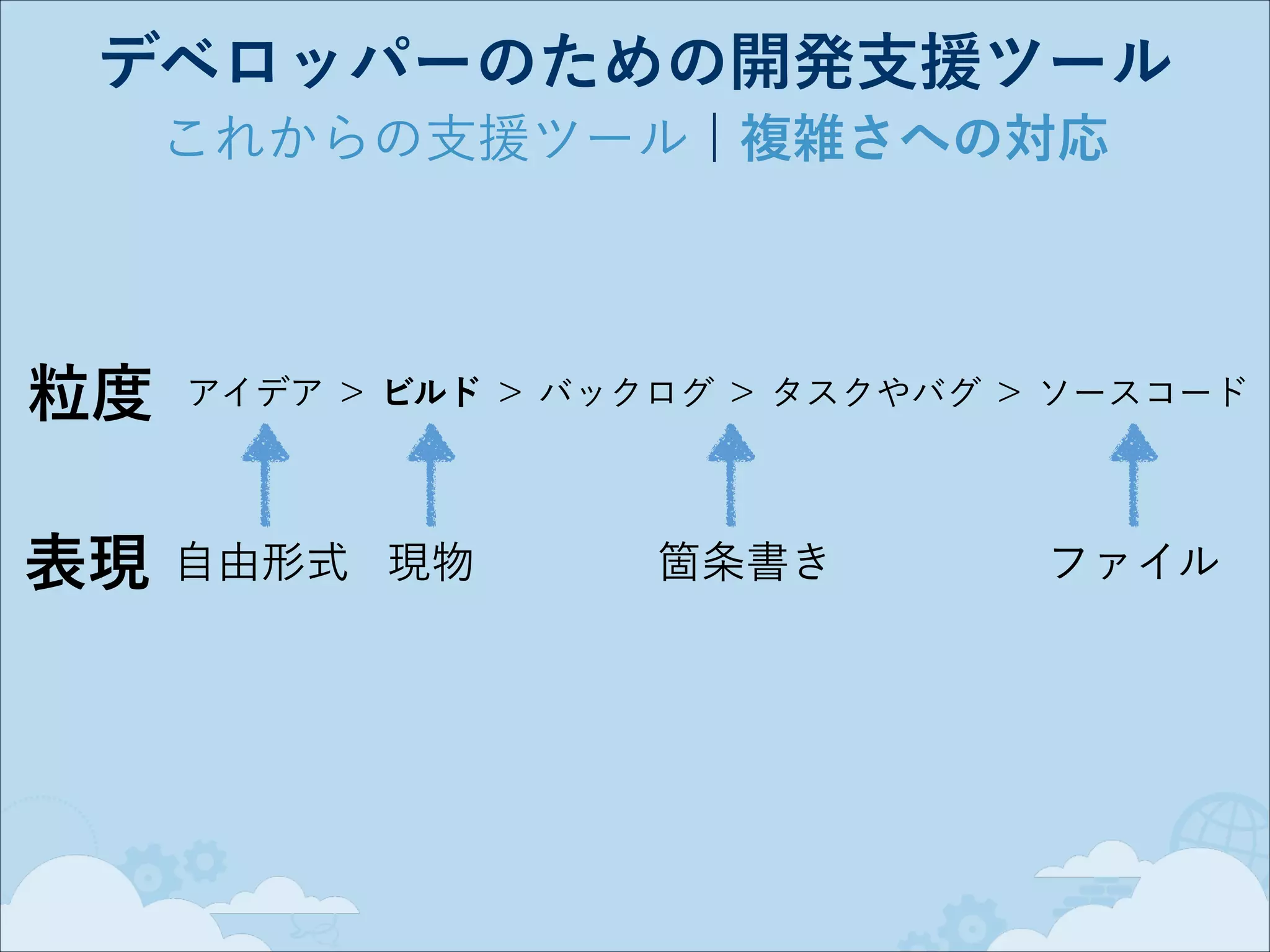 デベロッパーのための開発支援ツール
これからの支援ツール | 複雑さへの対応

粒度 アイデア > ビルド > バックログ > タスクやバグ > ソースコード

表現 自由形式 現物 箇条書き ファイル